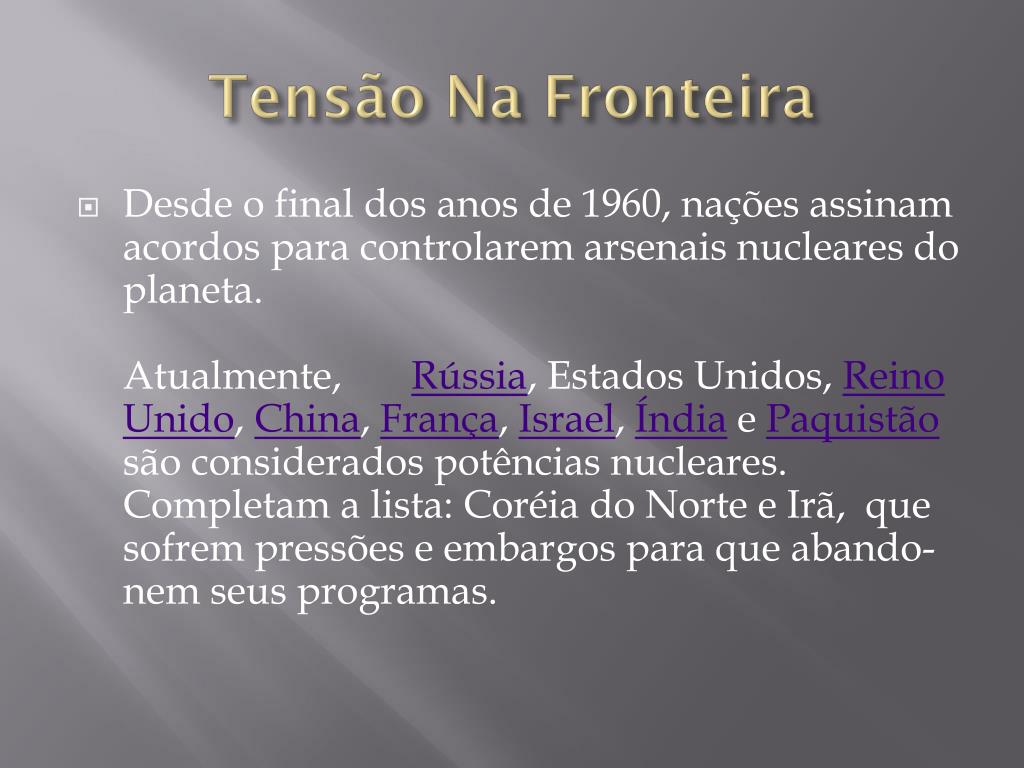 Tensão Na Fronteira

Desde o final dos anos de 1960, nações assinam acordos para controlarem arsenais nucleares do planeta.

Atualmente, Rússia, Estados Unidos, Reino Unido, China, França, Israel, Índia e Paquistão são considerados potências nucleares. Completam a lista: Coréia do Norte e Irã, que sofrem pressões e embargos para que abandonem seus programas.